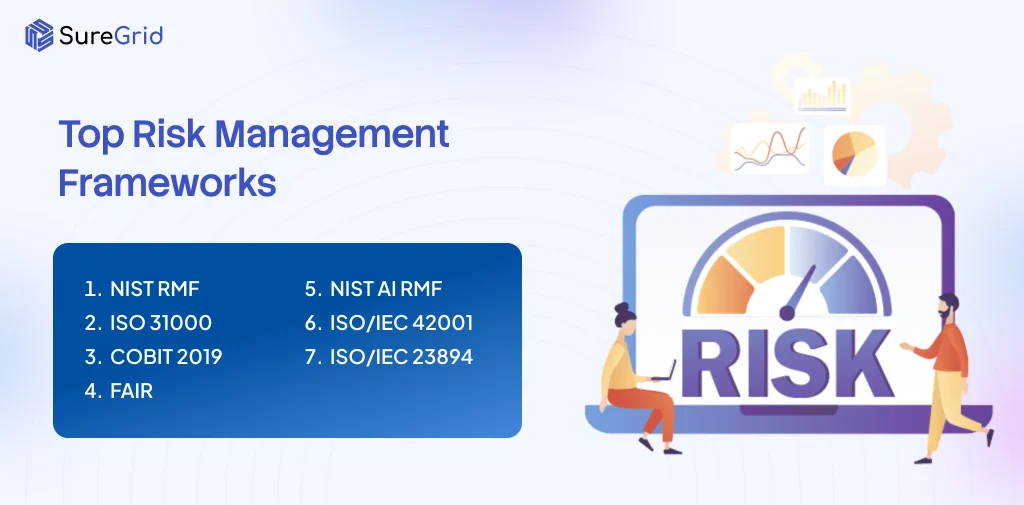 SureGrid

Top Risk Management Frameworks

1. NIST RMF
2. ISO 31000
3. COBIT 2019
4. FAIR

5. NIST AI RMF
6. ISO/IEC 42001
7. ISO/IEC 23894

RISK